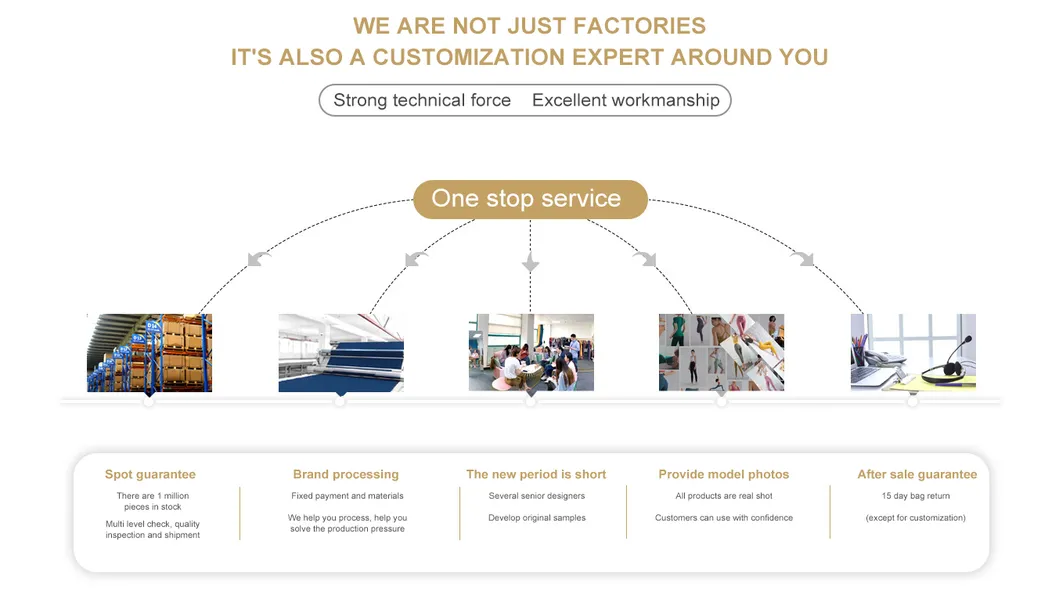 WE ARE NOT JUST FACTORIES
IT'S ALSO A CUSTOMIZATION EXPERT AROUND YOU

Strong technical force Excellent workmanship

One stop service

Spot guarantee
There are 1 million pieces in stock
Multi level check, quality inspection and shipment

Brand processing
Fixed payment and materials
We help you process, help you solve the production pressure

The new period is short
Several senior designers
Develop original samples

Provide model photos
All products are real shot
Customers can use with confidence

After sale guarantee
15 day bag return
(except for customization)